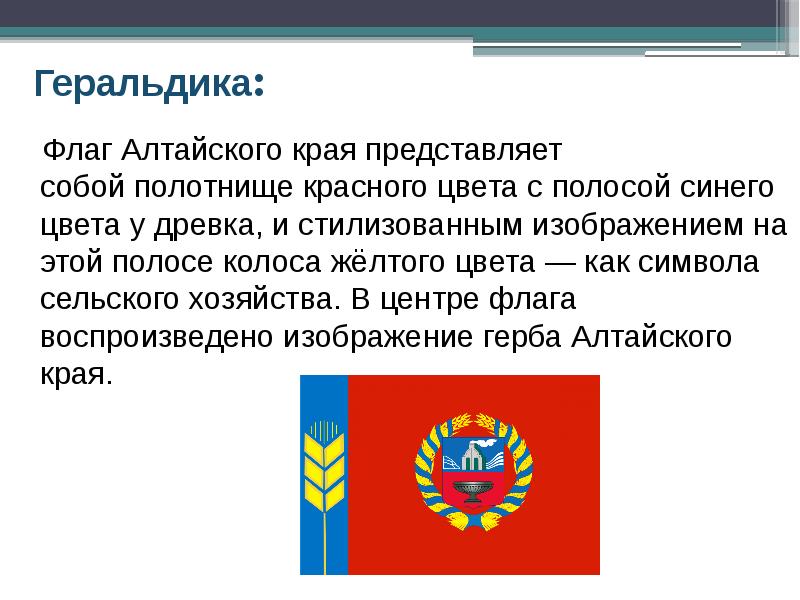 Геральдика:

Флаг Алтайского края представляет собой полотнище красного цвета с полосой синего цвета у древка, и стилизованным изображением на этой полосе колоса жёлтого цвета — как символа сельского хозяйства. В центре флага воспроизведено изображение герба Алтайского края.